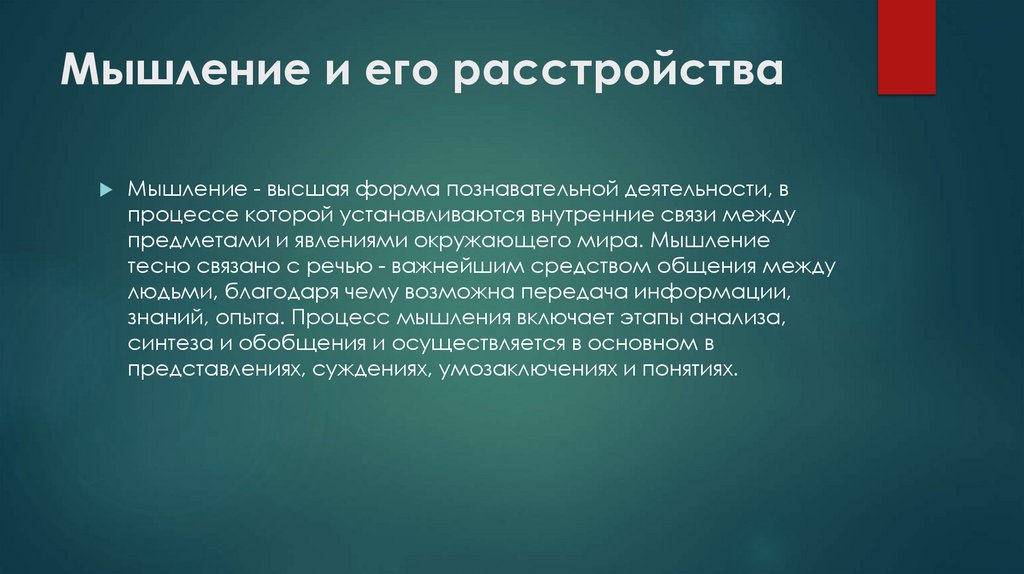 Мышление и его расстройства

Мышление - высшая форма познавательной деятельности, в процессе которой устанавливаются внутренние связи между предметами и явлениями окружающего мира. Мышление тесно связано с речью - важнейшим средством общения между людьми, благодаря чему возможна передача информации, знаний, опыта. Процесс мышления включает этапы анализа, синтеза и обобщения и осуществляется в основном в представлениях, суждениях, умозаключениях и понятиях.